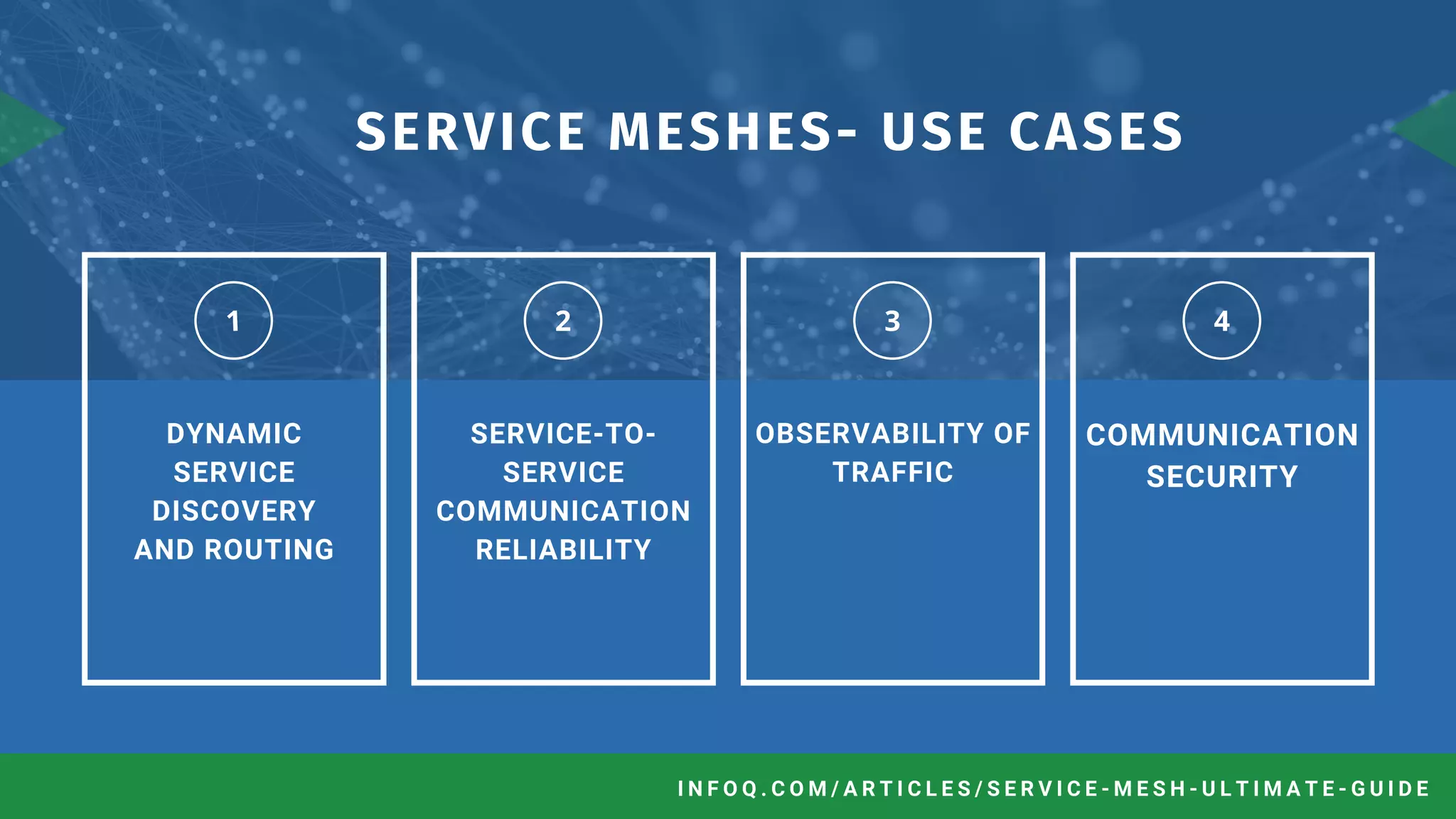 SERVICE MESHES- USE CASES

1

DYNAMIC SERVICE DISCOVERY AND ROUTING

2

SERVICE-TO-SERVICE COMMUNICATION RELIABILITY

3

OBSERVABILITY OF TRAFFIC

4

COMMUNICATION SECURITY

INFOQ.COM/ARTICLES/SERVICE-MESH-ULTIMATE-GUIDE